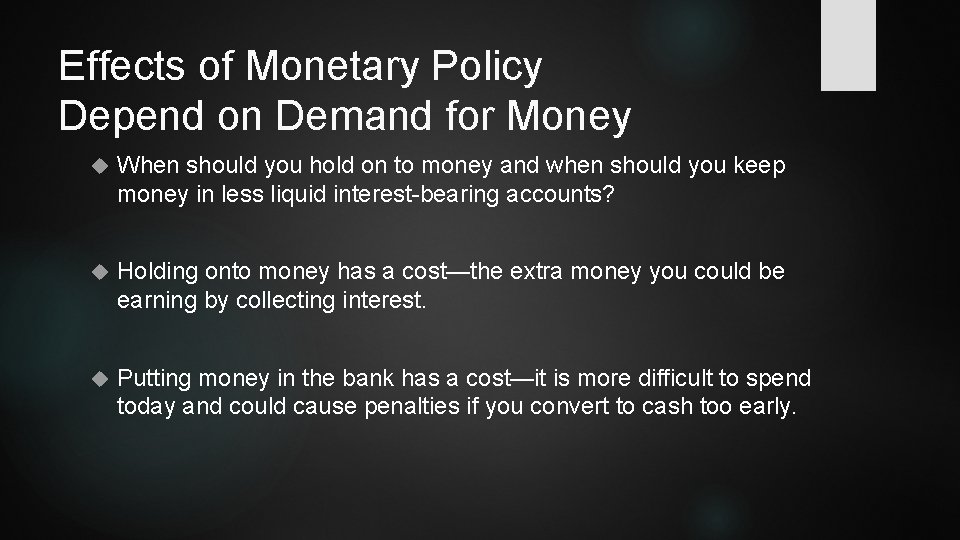 Effects of Monetary Policy Depend on Demand for Money

When should you hold on to money and when should you keep money in less liquid interest-bearing accounts?

Holding onto money has a cost—the extra money you could be earning by collecting interest.

Putting money in the bank has a cost—it is more difficult to spend today and could cause penalties if you convert to cash too early.